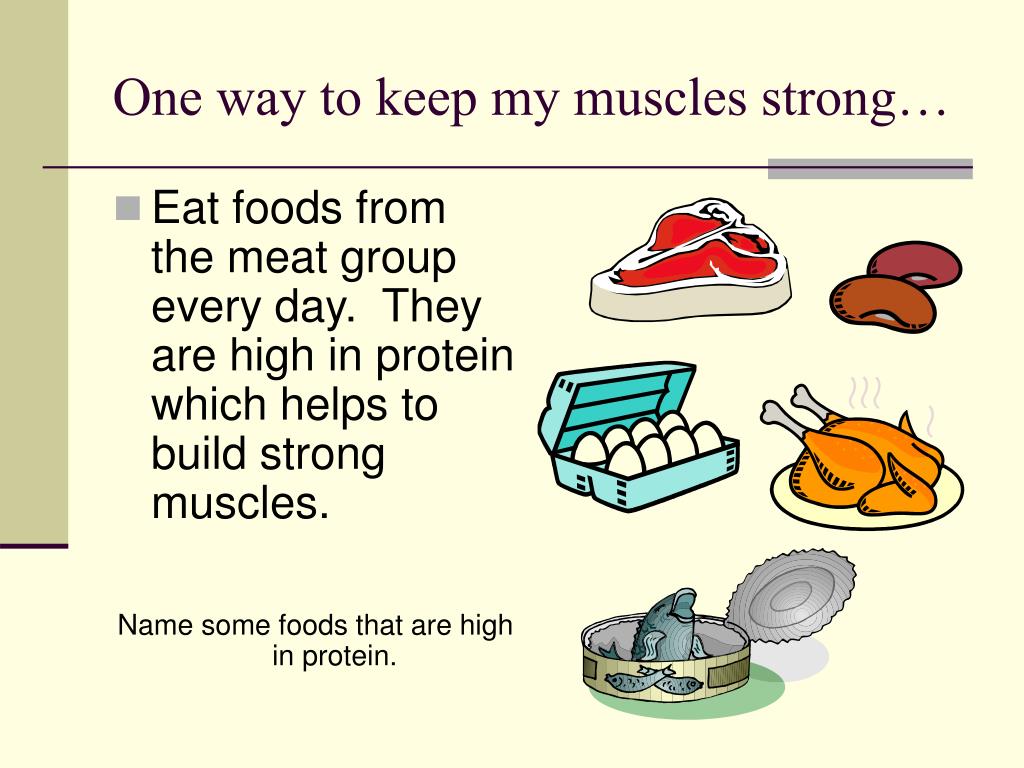 One way to keep my muscles strong…

Eat foods from the meat group every day. They are high in protein which helps to build strong muscles.

Name some foods that are high in protein.